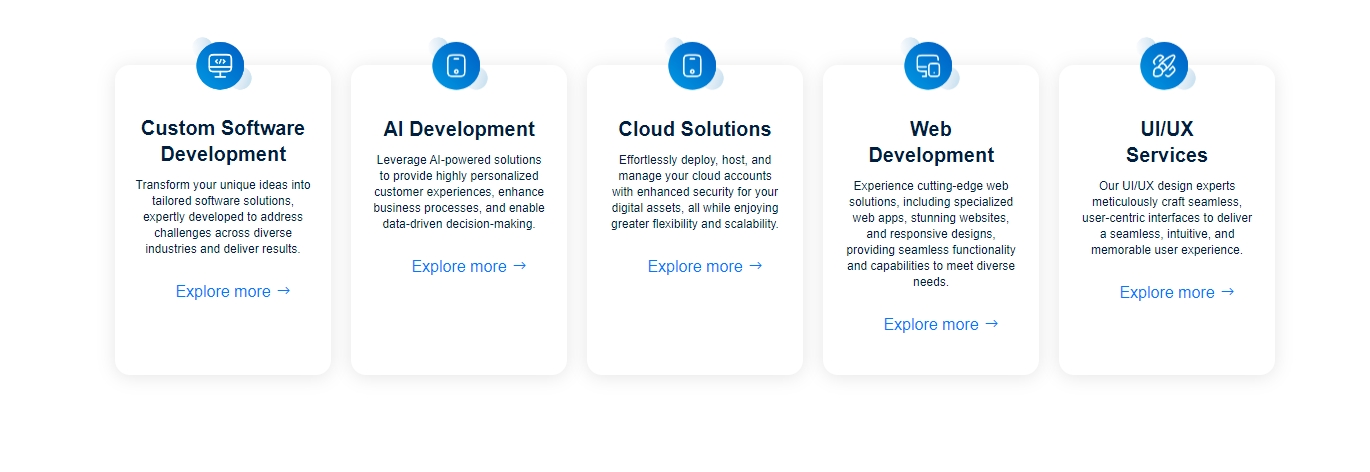 Custom Software Development

Transform your unique ideas into tailored software solutions, expertly developed to address challenges across diverse industries and deliver results.

Explore more →

AI Development

Leverage AI-powered solutions to provide highly personalized customer experiences, enhance business processes, and enable data-driven decision-making.

Explore more →

Cloud Solutions

Effortlessly deploy, host, and manage your cloud accounts with enhanced security for your digital assets, all while enjoying greater flexibility and scalability.

Explore more →

Web Development

Experience cutting-edge web solutions, including specialized web apps, stunning websites, and responsive designs, providing seamless functionality and capabilities to meet diverse needs.

Explore more →

UI/UX Services

Our UI/UX design experts meticulously craft seamless, user-centric interfaces to deliver a seamless, intuitive, and memorable user experience.

Explore more →